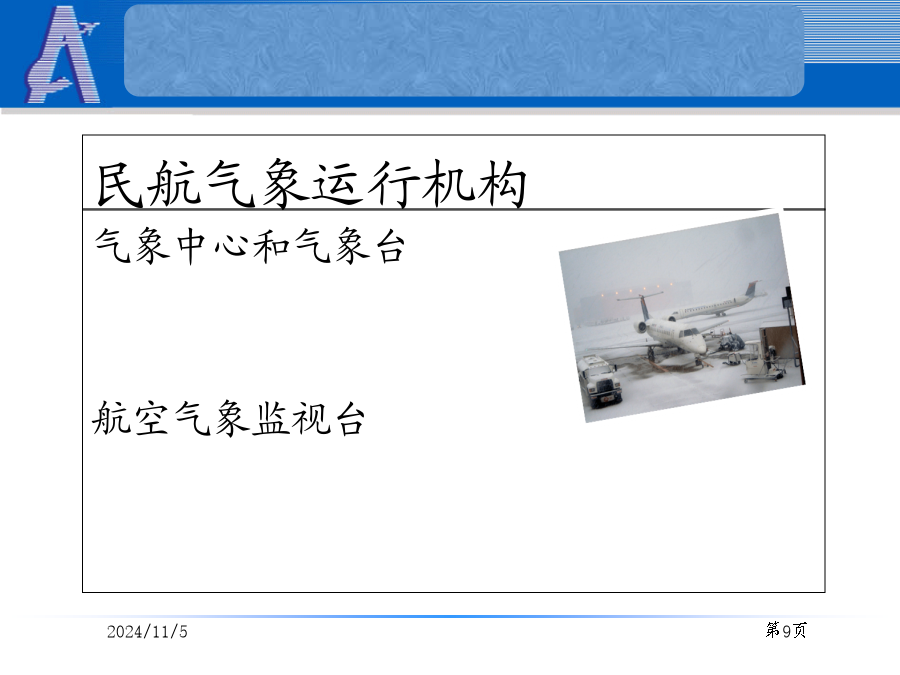 民航气象运行机构

气象中心和气象台

航空气象监视台

2024/11/5

第9页